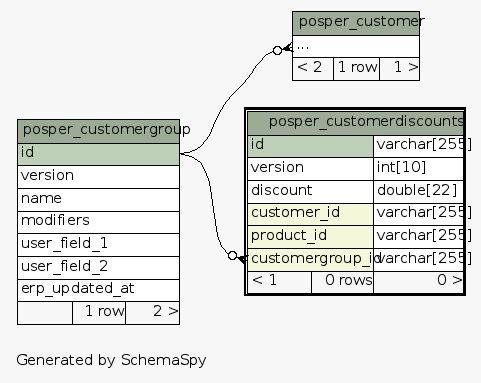 posper_customer

...

< 2 | 1 row | 1 >

posper_customergroup

id

version

name

modifiers

user_field_1

user_field_2

erp_updated_at

1 row | 2 >

posper_customerdiscounts

| id | varchar[255] |
|---|---|
| version | int[10] |
| discount | double[22] |
| customer_id | varchar[255] |
| product_id | varchar[255] |
| customergroup_id | varchar[255] |

< 1 | 0 rows | 0 >

Generated by SchemaSpy